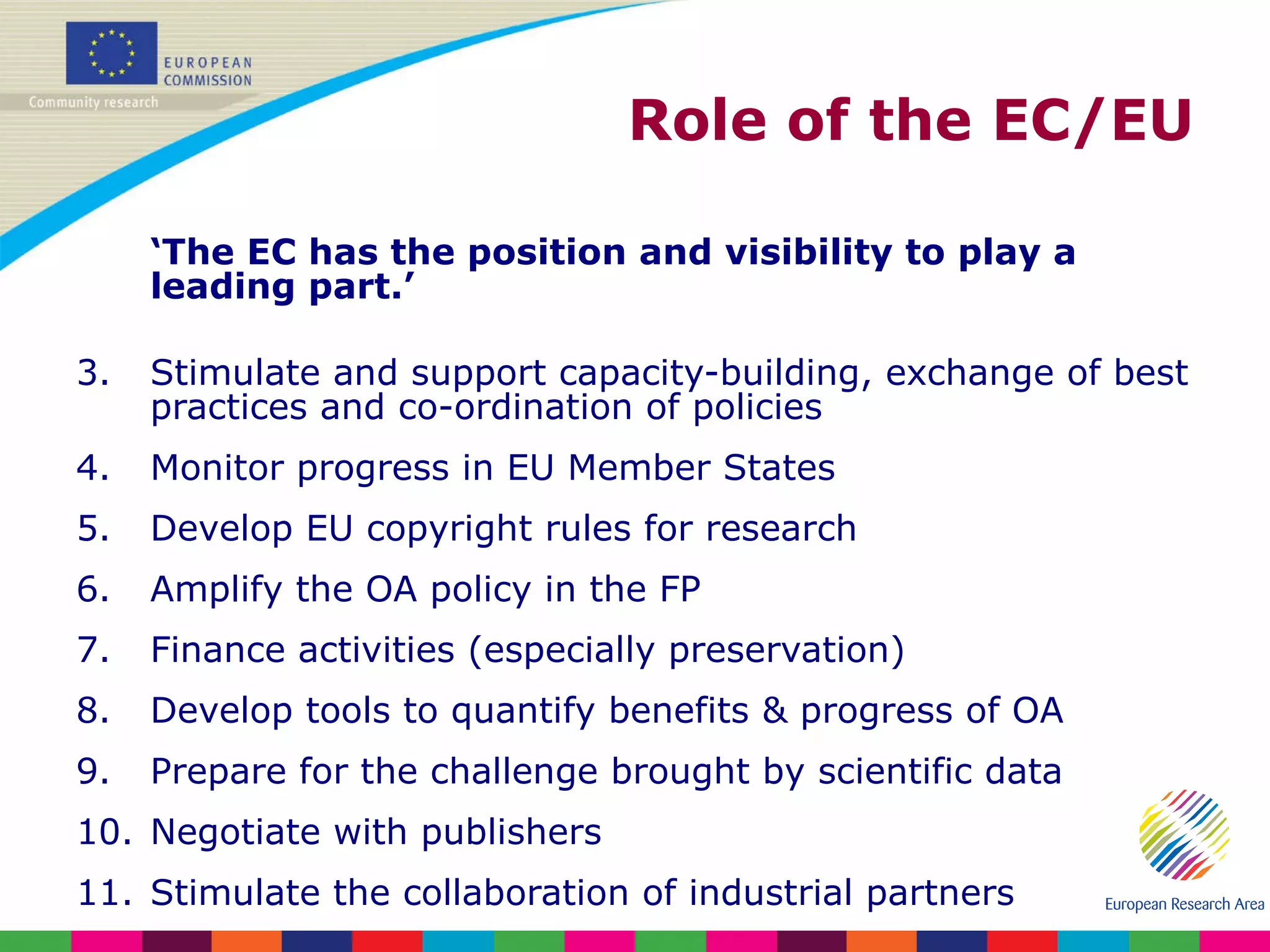 EUROPEAN COMMISSION
Community research

Role of the EC/EU

‘The EC has the position and visibility to play a leading part.’

3. Stimulate and support capacity-building, exchange of best practices and co-ordination of policies
4. Monitor progress in EU Member States
5. Develop EU copyright rules for research
6. Amplify the OA policy in the FP
7. Finance activities (especially preservation)
8. Develop tools to quantify benefits & progress of OA
9. Prepare for the challenge brought by scientific data
10. Negotiate with publishers
11. Stimulate the collaboration of industrial partners

European Research Area